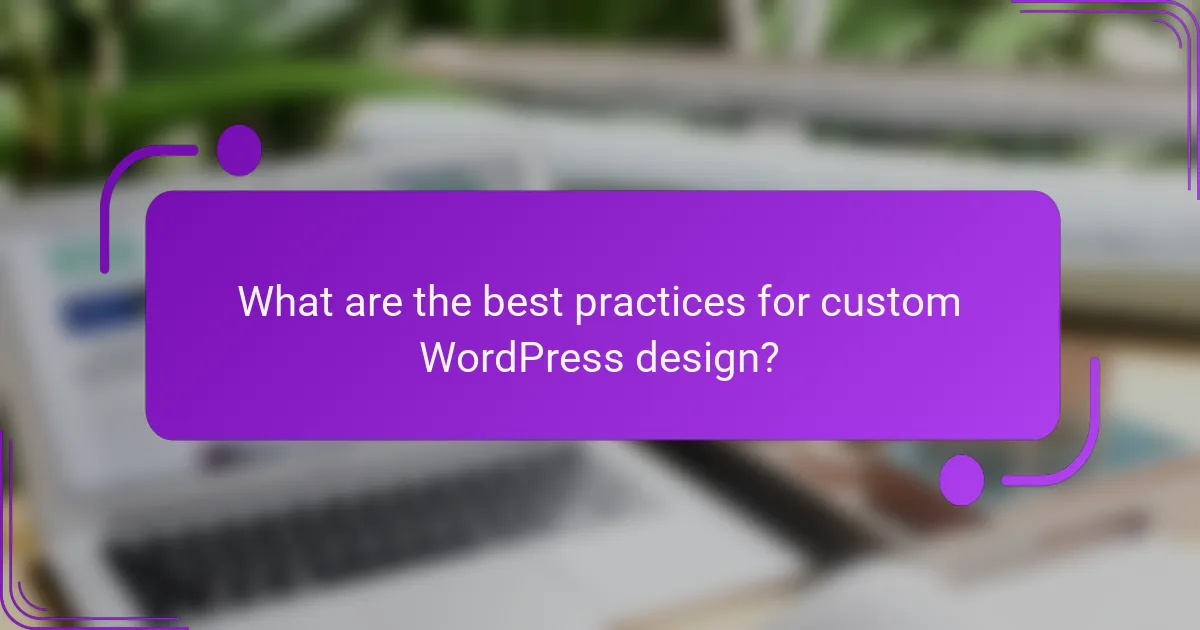 What are the best practices for custom WordPress design?